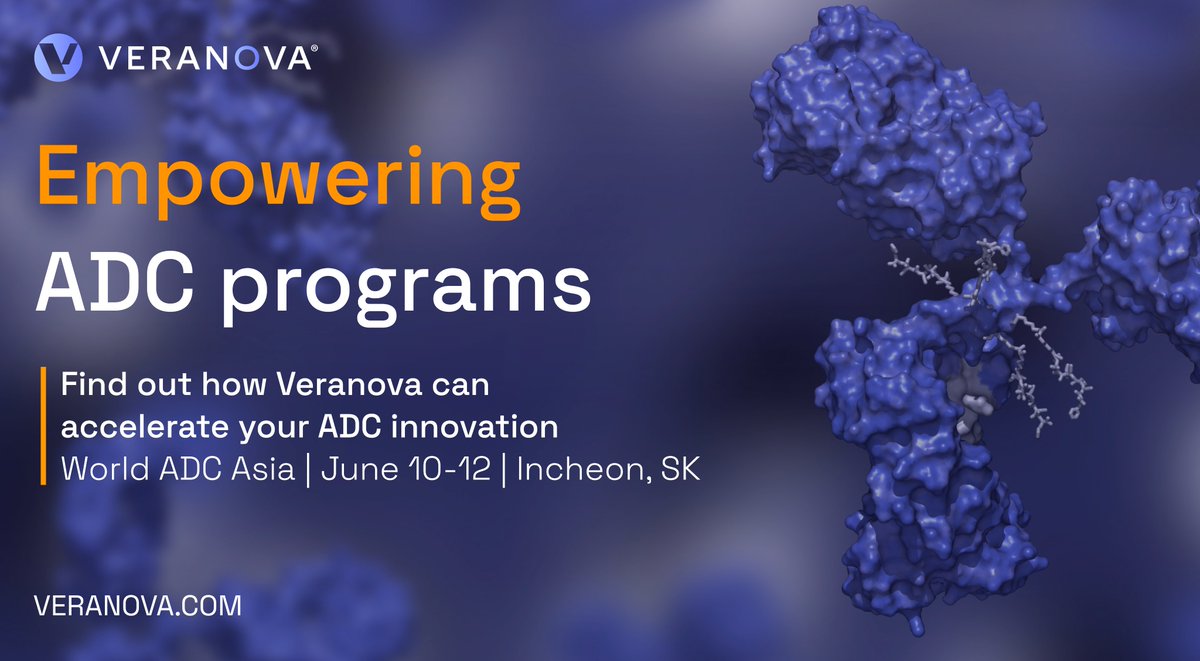 VERANOVA®

Empowering
ADC programs

Find out how Veranova can accelerate your ADC innovation
World ADC Asia | June 10-12 | Incheon, SK

VERANOVA.COM